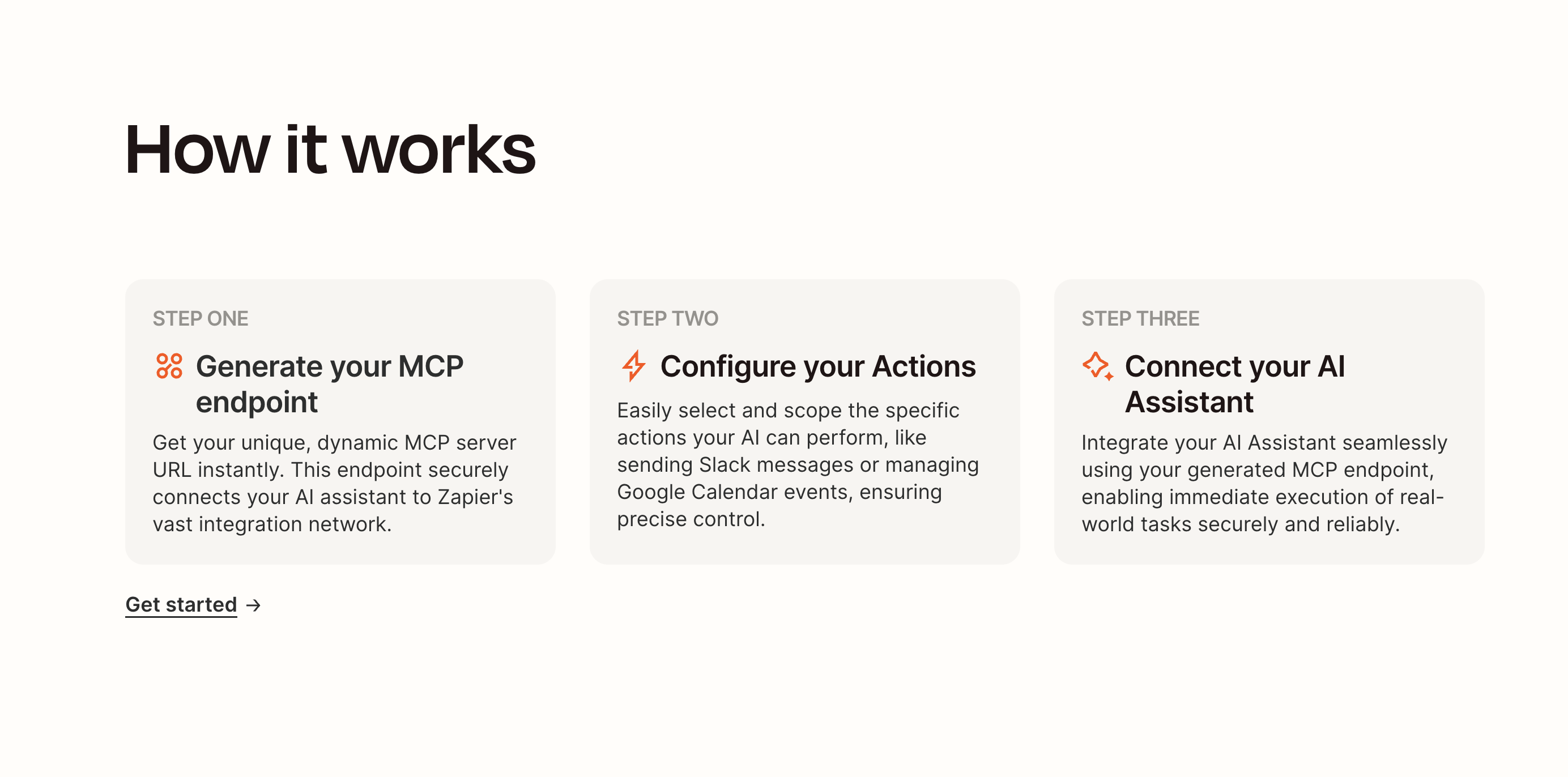 How it works

STEP ONE

Generate your MCP endpoint

Get your unique, dynamic MCP server URL instantly. This endpoint securely connects your AI assistant to Zapier's vast integration network.

STEP TWO

Configure your Actions

Easily select and scope the specific actions your AI can perform, like sending Slack messages or managing Google Calendar events, ensuring precise control.

STEP THREE

Connect your AI Assistant

Integrate your AI Assistant seamlessly using your generated MCP endpoint, enabling immediate execution of real-world tasks securely and reliably.

Get started →